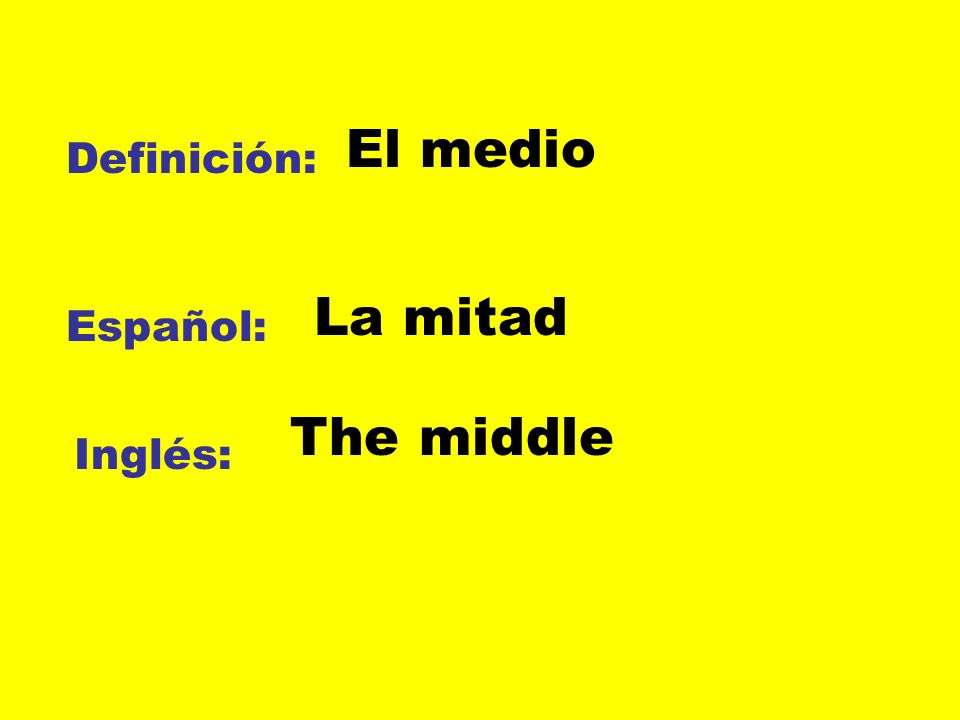 Definición: El medio

Español: La mitad

Inglés: The middle